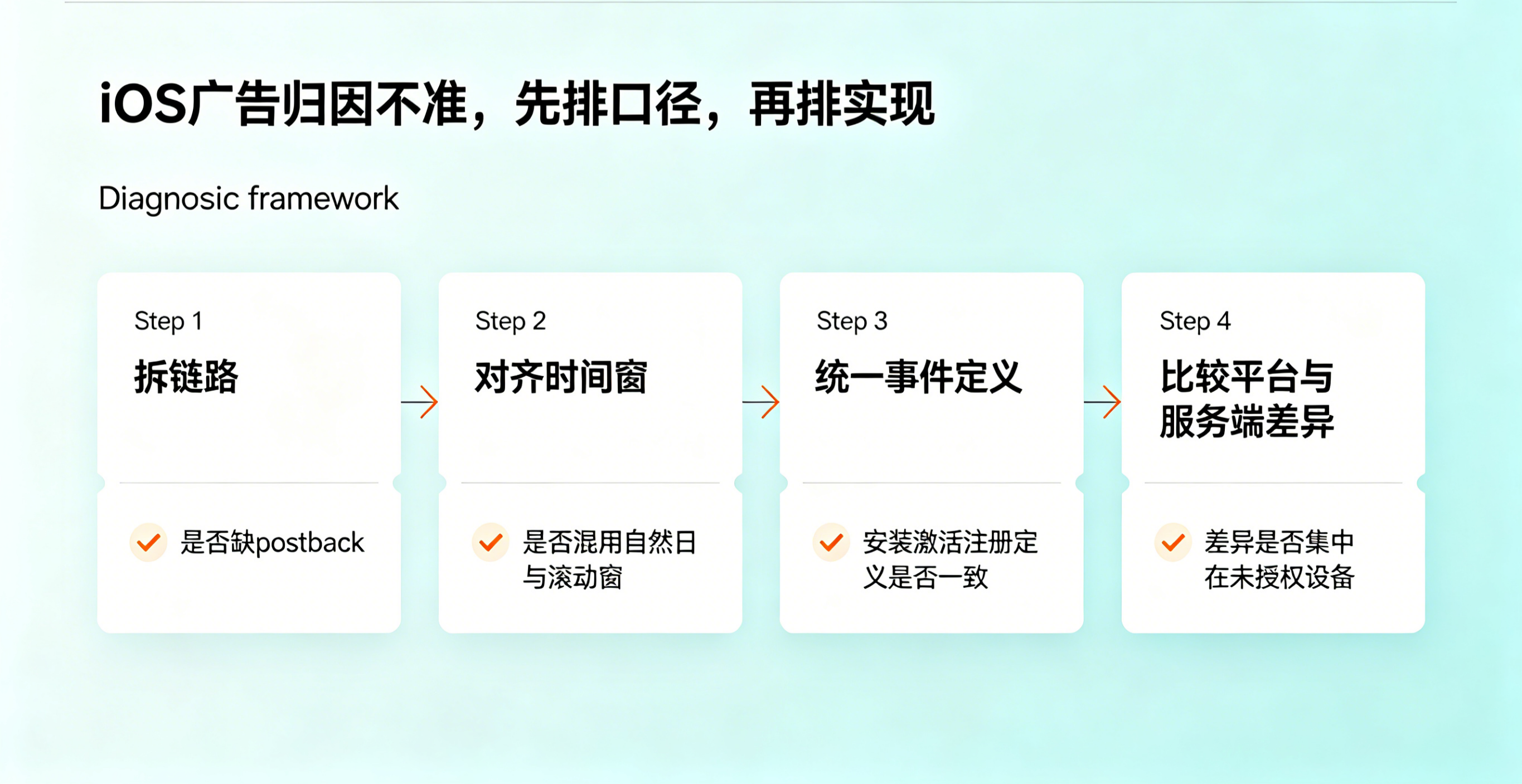 iOS广告归因不准，先排口径，再排实现

Diagnosic framework

Step 1
拆链路

是否缺postback

Step 2
对齐时间窗

是否混用自然日与滚动窗

Step 3
统一事件定义

安装激活注册定义是否一致

Step 4
比较平台与服务端差异

差异是否集中在未授权设备